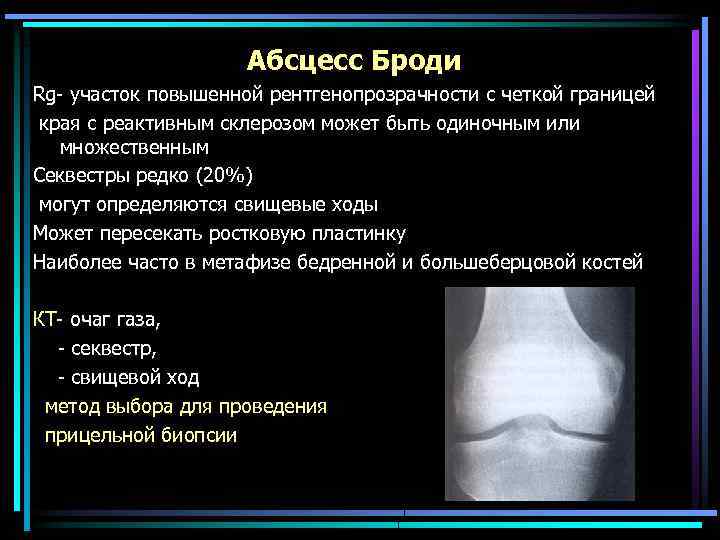 Абсцесс Броди

Rg- участок повышенной рентгенопрозрачности с четкой границей края с реактивным склерозом может быть одиночным или множественным

Секвестры редко (20%)

могут определяются свищевые ходы

Может пересекать ростковую пластинку

Наиболее часто в метафизе бедренной и большеберцовой костей

КТ- очаг газа,

- секвестр,

- свищевой ход

метод выбора для проведения прицельной биопсии